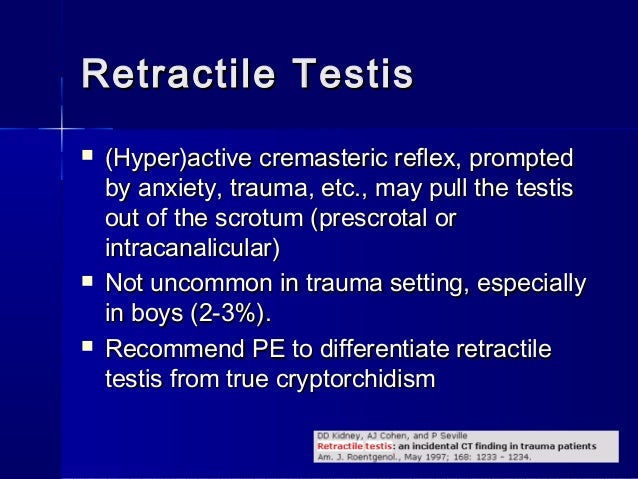 Retractile Testis

- (Hyper)active cremasteric reflex, prompted by anxiety, trauma, etc., may pull the testis out of the scrotum (prescrotal or intracanalicular)
- Not uncommon in trauma setting, especially in boys (2-3%).
- Recommend PE to differentiate retractile testis from true cryptorchidism

DD Kidney, AJ Cohen, and P Seville
Retractile testis: an incidental CT finding in trauma patients
Am. J. Roentgenol., May 1997; 168: 1233 - 1234.